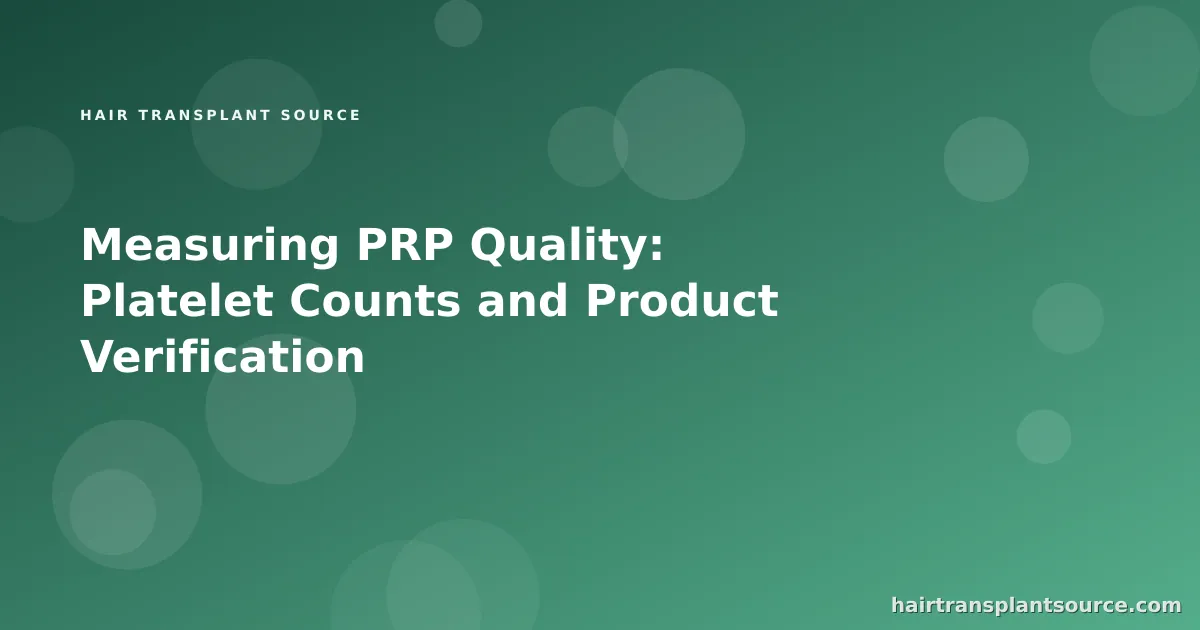 HAIR TRANSPLANT SOURCE

Measuring PRP Quality: Platelet Counts and Product Verification

hairtransplantsource.com